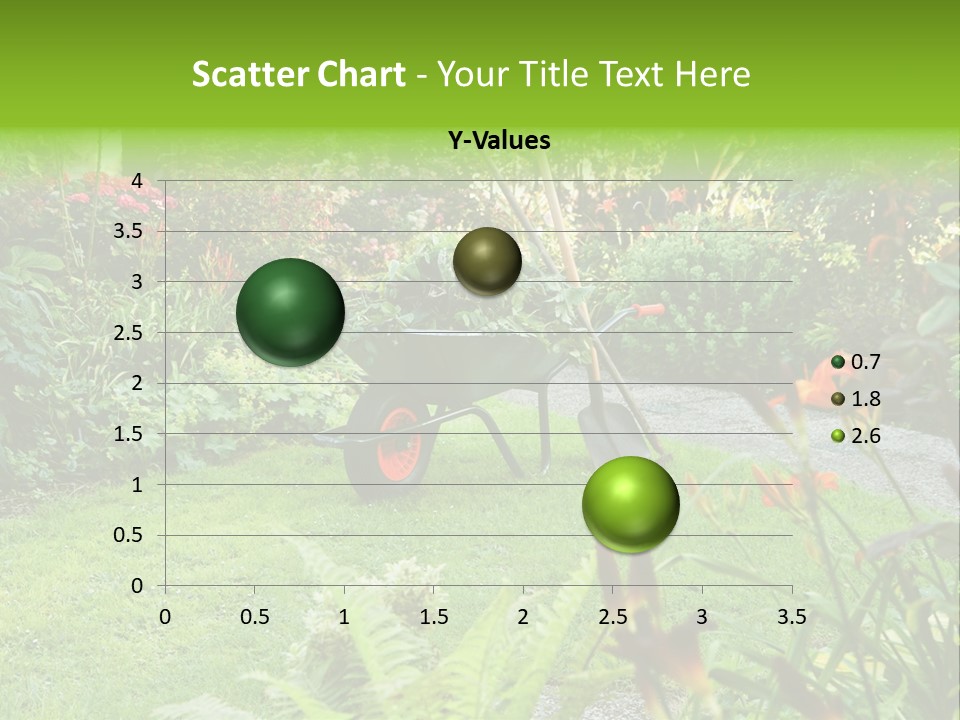 Scatter Chart - Your Title Text Here

Y-Values

4
3.5
3
2.5
2
1.5
1
0.5
0

0 0.5 1 1.5 2 2.5 3 3.5

0.7
1.8
2.6